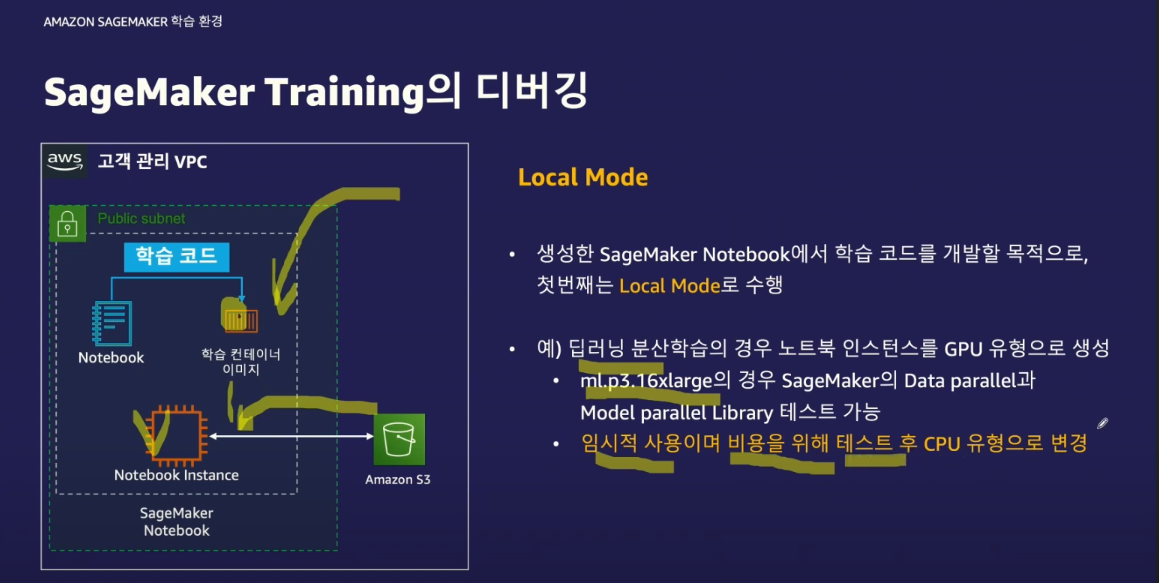 AMAZON SAGEMAKER 학습 환경

SageMaker Training의 디버깅

aws 고객 관리 VPC

Public subnet

학습 코드

Notebook

학습 컨테이너 이미지

Notebook Instance

Amazon S3

SageMaker Notebook

Local Mode

• 생성한 SageMaker Notebook에서 학습 코드를 개발할 목적으로, 첫번째는 Local Mode로 수행

• 예) 딥러닝 분산학습의 경우 노트북 인스턴스를 GPU 유형으로 생성
  • ml.p3.16xlarge의 경우 SageMaker의 Data parallel과 Model parallel Library 테스트 가능
  • 임시적 사용이며 비용을 위해 테스트 후 CPU 유형으로 변경